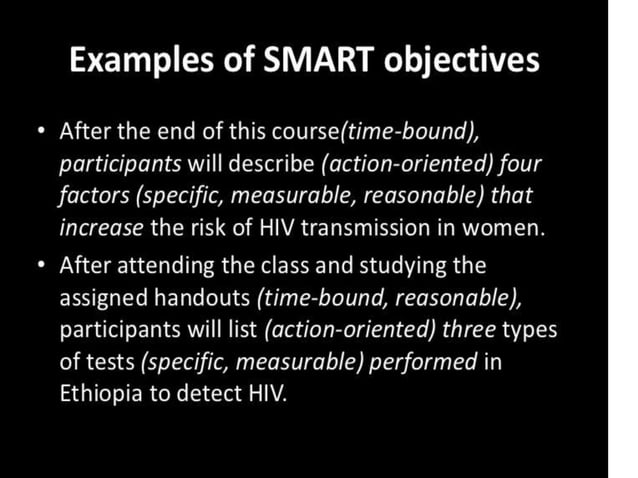 Examples of SMART objectives

• After the end of this course(time-bound), participants will describe (action-oriented) four factors (specific, measurable, reasonable) that increase the risk of HIV transmission in women.

• After attending the class and studying the assigned handouts (time-bound, reasonable), participants will list (action-oriented) three types of tests (specific, measurable) performed in Ethiopia to detect HIV.